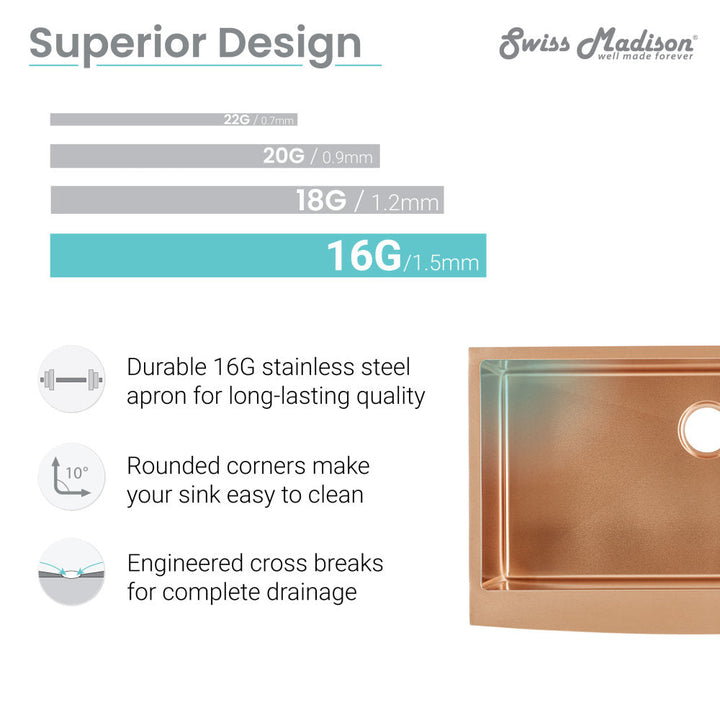 Superior Design

Swiss Madison®
well made forever

22G / 0.7mm

20G / 0.9mm

18G / 1.2mm

16G/1.5mm

Durable 16G stainless steel apron for long-lasting quality

10°

Rounded corners make your sink easy to clean

Engineered cross breaks for complete drainage